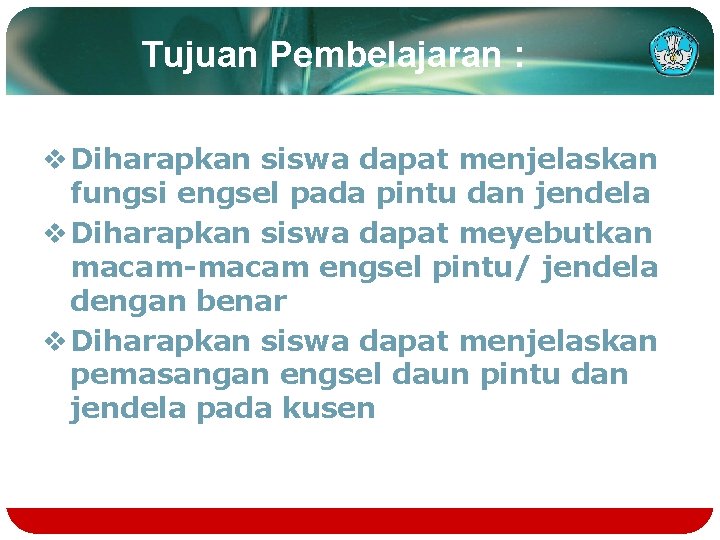 Tujuan Pembelajaran :

❖ Diharapkan siswa dapat menjelaskan fungsi engsel pada pintu dan jendela

❖ Diharapkan siswa dapat meyebutkan macam-macam engsel pintu/ jendela dengan benar

❖ Diharapkan siswa dapat menjelaskan pemasangan engsel daun pintu dan jendela pada kusen